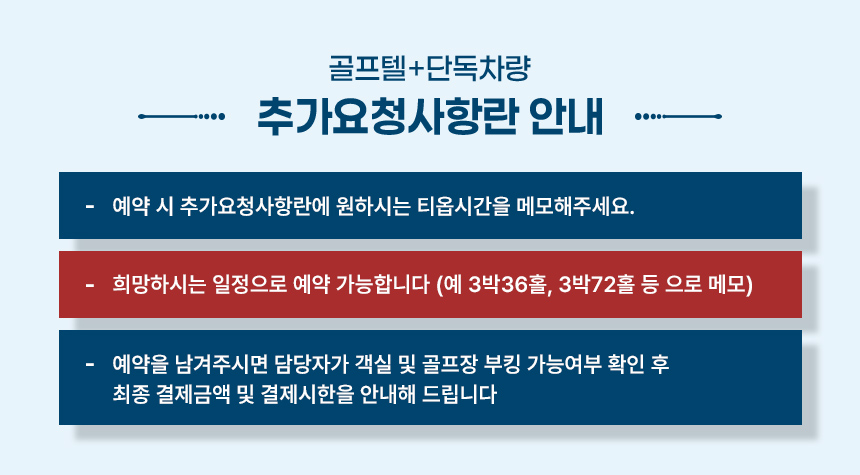 골프텔+단독차량

추가요청사항란 안내

- 예약 시 추가요청사항란에 원하시는 티옵시간을 메모해주세요.

- 희망하시는 일정으로 예약 가능합니다 (예 3박36홀, 3박72홀 등 으로 메모)

- 예약을 남겨주시면 담당자가 객실 및 골프장 부킹 가능여부 확인 후 최종 결제금액 및 결제시한을 안내해 드립니다